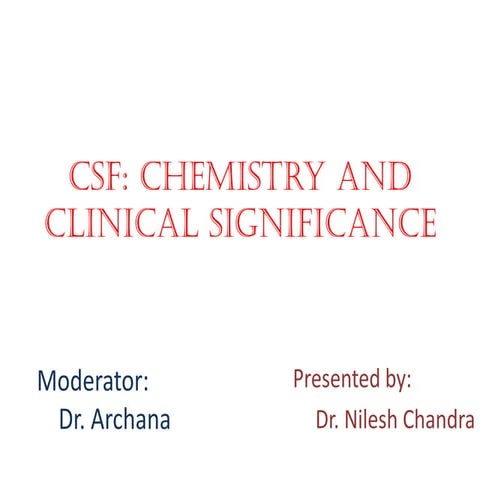 CSF: CHEMISTRY AND CLINICAL SIGNIFICANCE

Moderator:
Dr. Archana

Presented by:
Dr. Nilesh Chandra